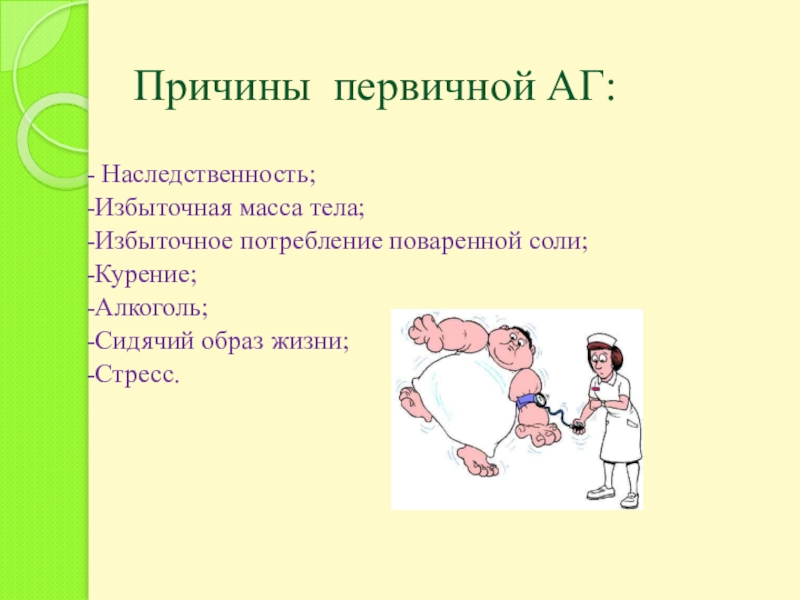 Причины первичной АГ:

- Наследственность;
-Избыточная масса тела;
-Избыточное потребление поваренной соли;
-Курение;
-Алкоголь;
-Сидячий образ жизни;
-Стресс.